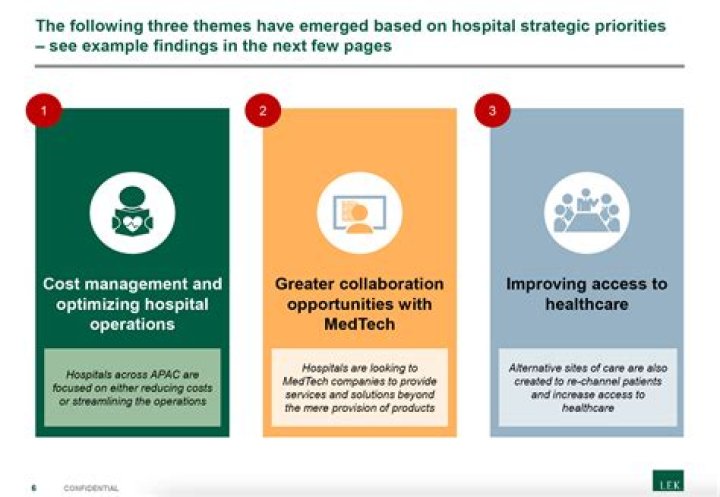 The following three themes have emerged based on hospital strategic priorities – see example findings in the next few pages

1

Cost management and optimizing hospital operations

Hospitals across APAC are focused on either reducing costs or streamlining the operations

2

Greater collaboration opportunities with MedTech

Hospitals are looking to MedTech companies to provide services and solutions beyond the mere provision of products

3

Improving access to healthcare

Alternative sites of care are also created to re-channel patients and increase access to healthcare

6 CONFIDENTIAL

LEK